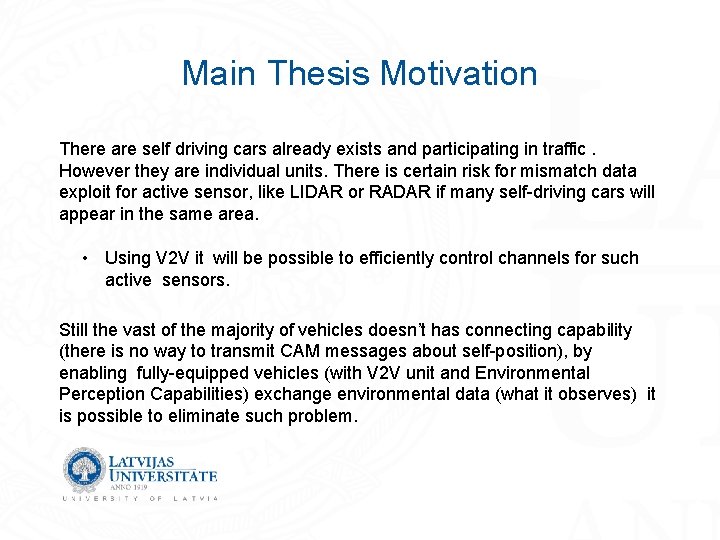 Main Thesis Motivation

There are self driving cars already exists and participating in traffic . However they are individual units. There is certain risk for mismatch data exploit for active sensor, like LIDAR or RADAR if many self-driving cars will appear in the same area.

• Using V2V it will be possible to efficiently control channels for such active sensors.

Still the vast of the majority of vehicles doesn't has connecting capability (there is no way to transmit CAM messages about self-position), by enabling fully-equipped vehicles (with V2V unit and Environmental Perception Capabilities) exchange environmental data (what it observes) it is possible to eliminate such problem.

LATVIJAS UNIVERSITĀTE
ANNO 1919
UNIVERSITY OF LATVIA